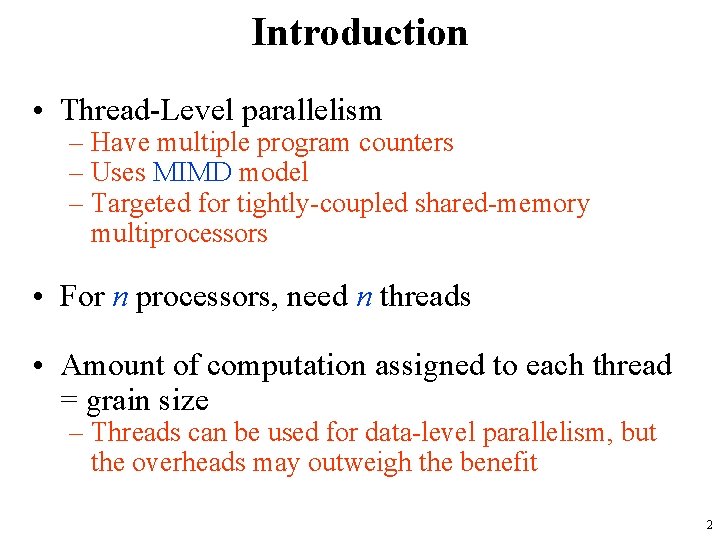 Introduction

• Thread-Level parallelism
– Have multiple program counters
– Uses MIMD model
– Targeted for tightly-coupled shared-memory multiprocessors

• For $n$ processors, need $n$ threads

• Amount of computation assigned to each thread = grain size
– Threads can be used for data-level parallelism, but the overheads may outweigh the benefit

2